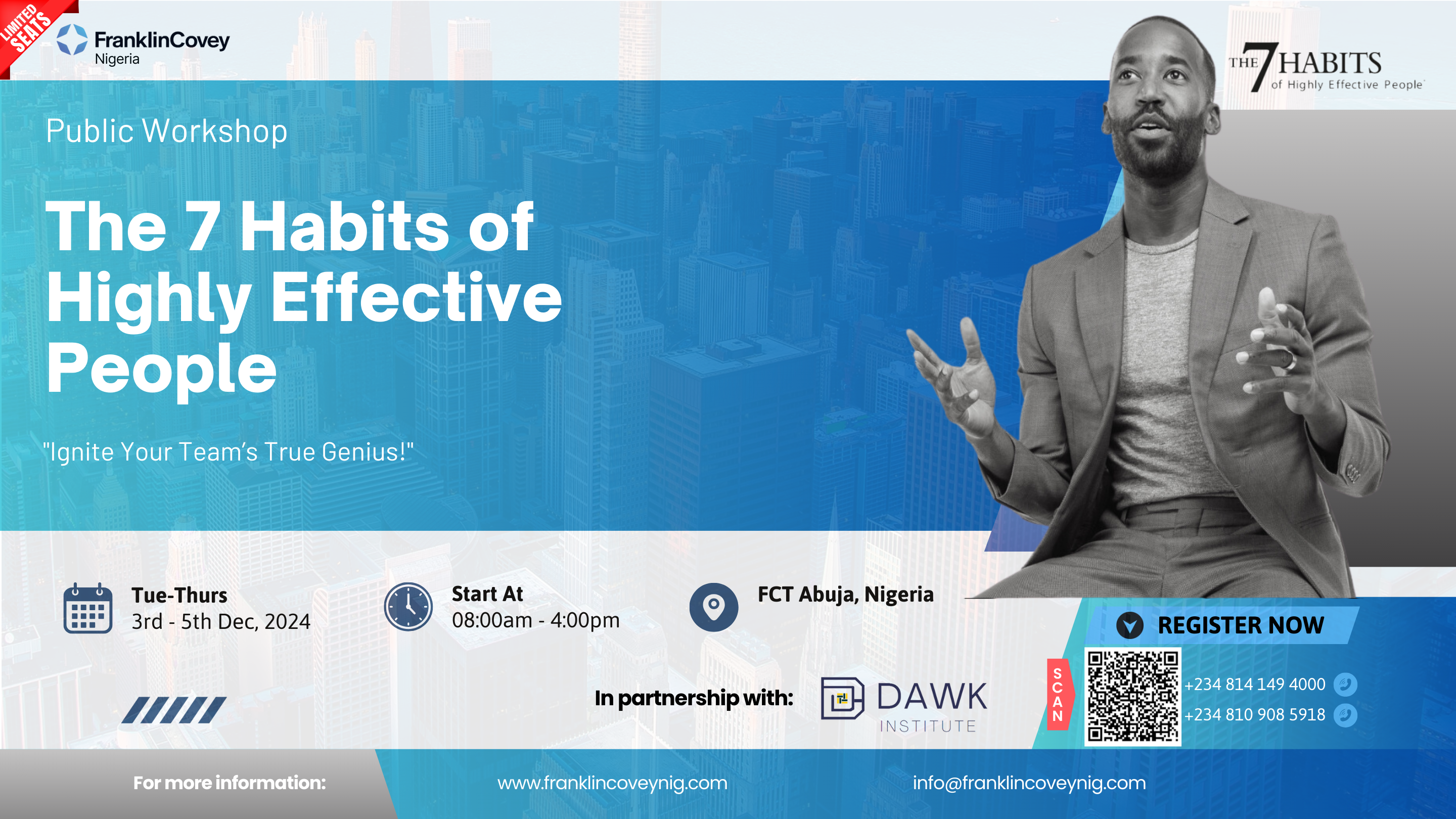 LIMITED SEATS

FranklinCovey
Nigeria

THE 7 HABITS of Highly Effective People

Public Workshop

The 7 Habits of Highly Effective People

"Ignite Your Team's True Genius!"

Tue-Thurs
3rd - 5th Dec, 2024

Start At
08:00am - 4:00pm

FCT Abuja, Nigeria

REGISTER NOW

SCAN

+234 814 149 4000
+234 810 908 5918

In partnership with:

DAWK INSTITUTE

For more information:

www.franklincoveynig.com

info@franklincoveynig.com